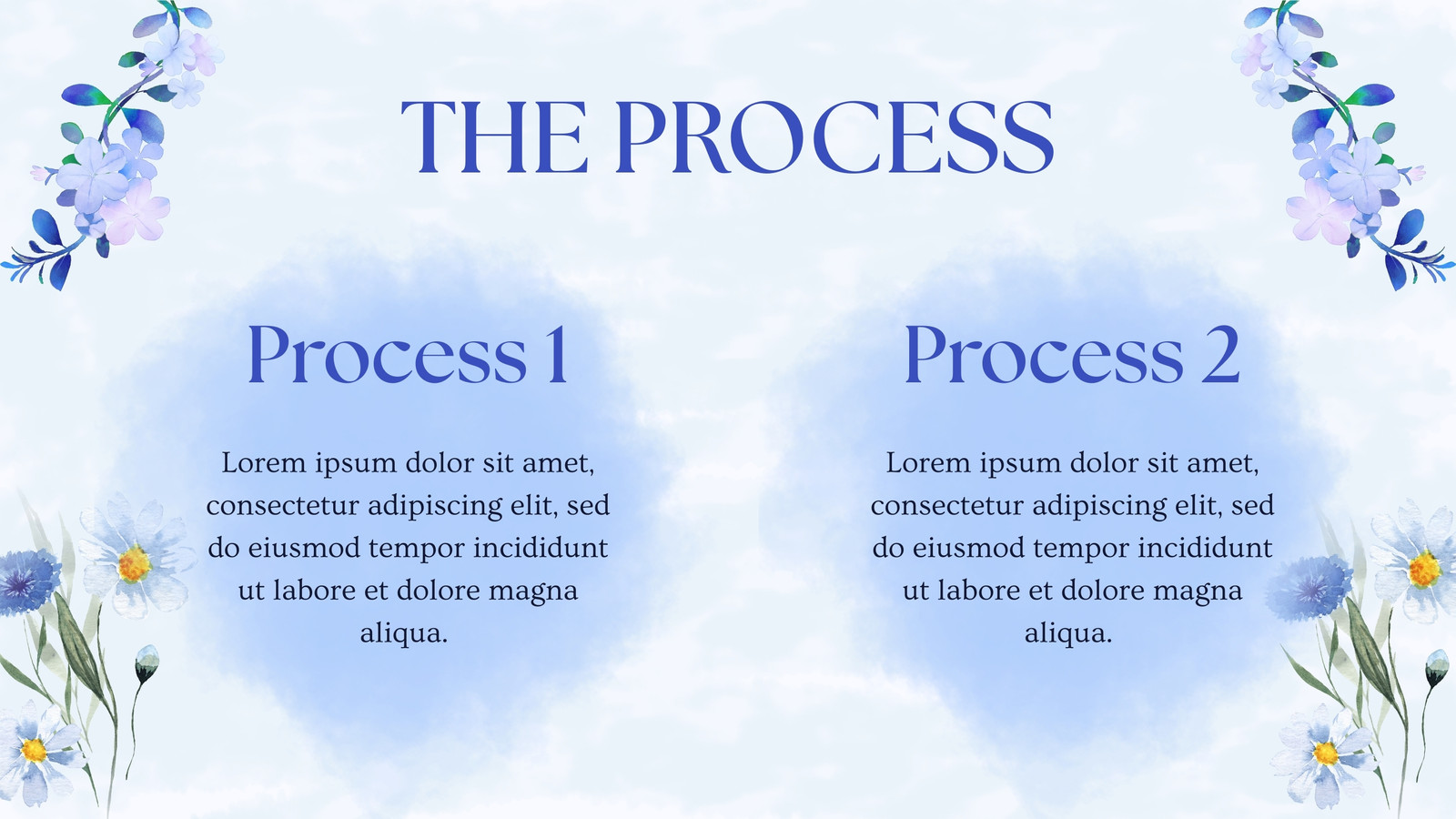 THE PROCESS

Process 1

Lorem ipsum dolor sit amet, consectetur adipiscing elit, sed do eiusmod tempor incididunt ut labore et dolore magna aliqua.

Process 2

Lorem ipsum dolor sit amet, consectetur adipiscing elit, sed do eiusmod tempor incididunt ut labore et dolore magna aliqua.